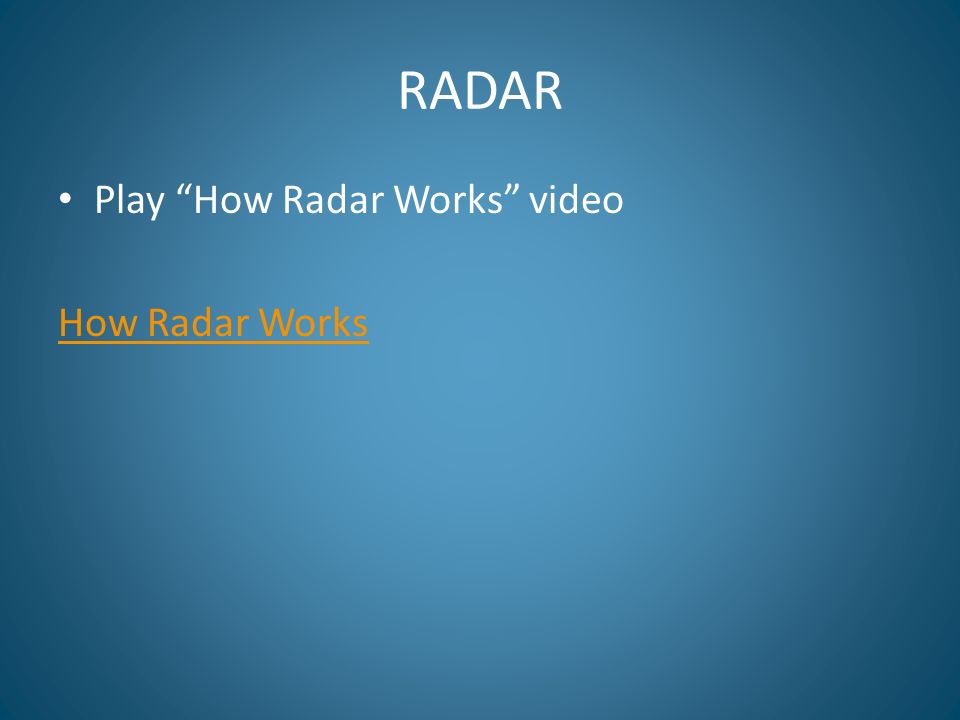 RADAR

• Play “How Radar Works” video

How Radar Works